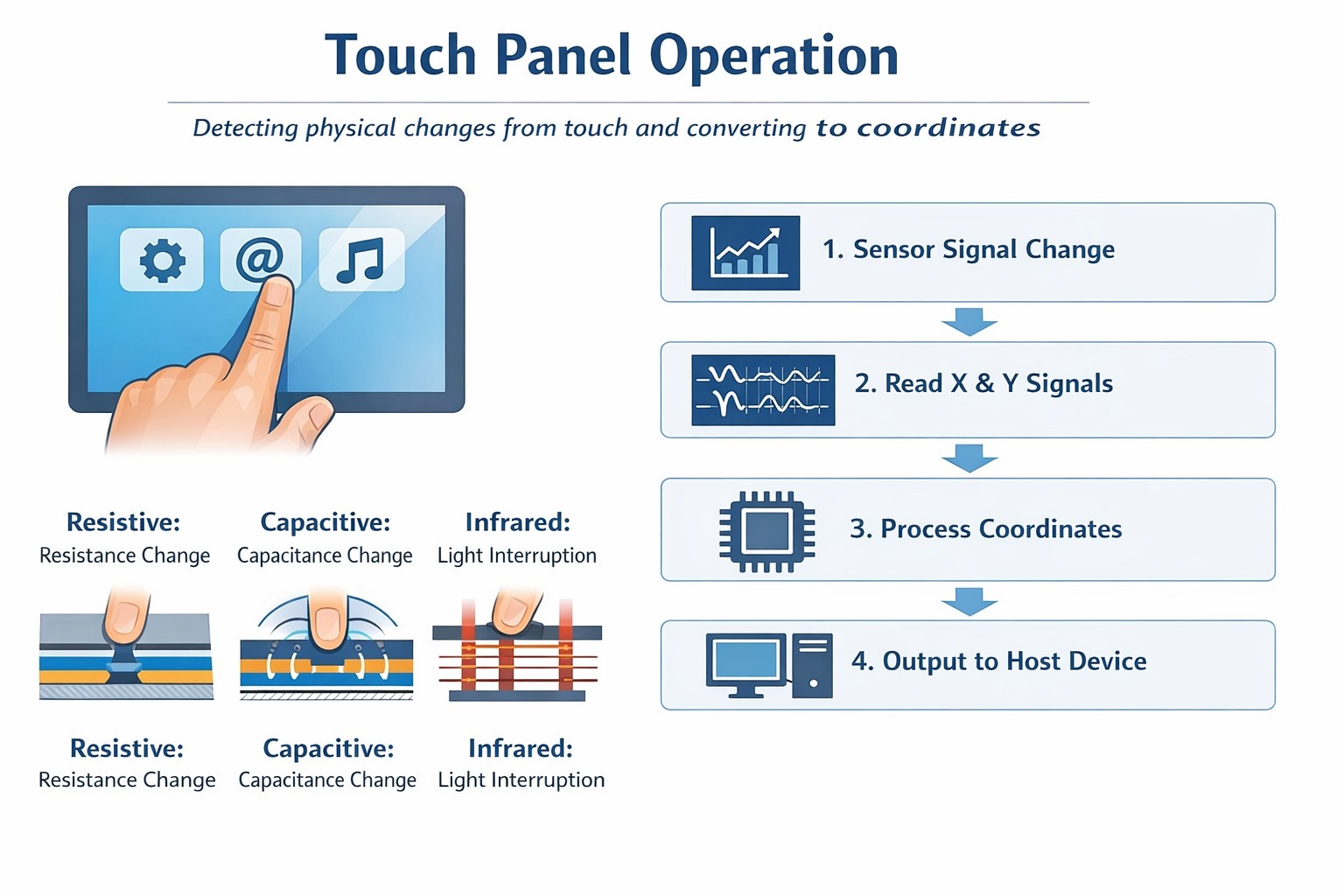 Touch Panel Operation

Detecting physical changes from touch and converting to coordinates

@

Resistive:
Resistance Change

Capacitive:
Capacitance Change

Infrared:
Light Interruption

Resistive:
Resistance Change

Capacitive:
Capacitance Change

Infrared:
Light Interruption

1. Sensor Signal Change

2. Read X & Y Signals

3. Process Coordinates

4. Output to Host Device